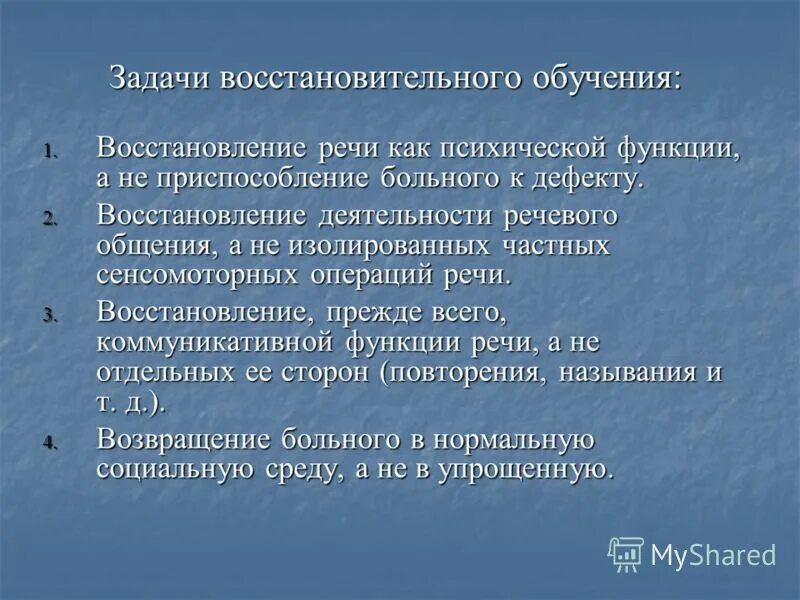 Задачи восстановительного обучения:

1. Восстановление речи как психической функции, а не приспособление больного к дефекту.
2. Восстановление деятельности речевого общения, а не изолированных частных сенсомоторных операций речи.
3. Восстановление, прежде всего, коммуникативной функции речи, а не отдельных ее сторон (повторения, называния и т. д.).
4. Возвращение больного в нормальную социальную среду, а не в упрощенную.

MyShared